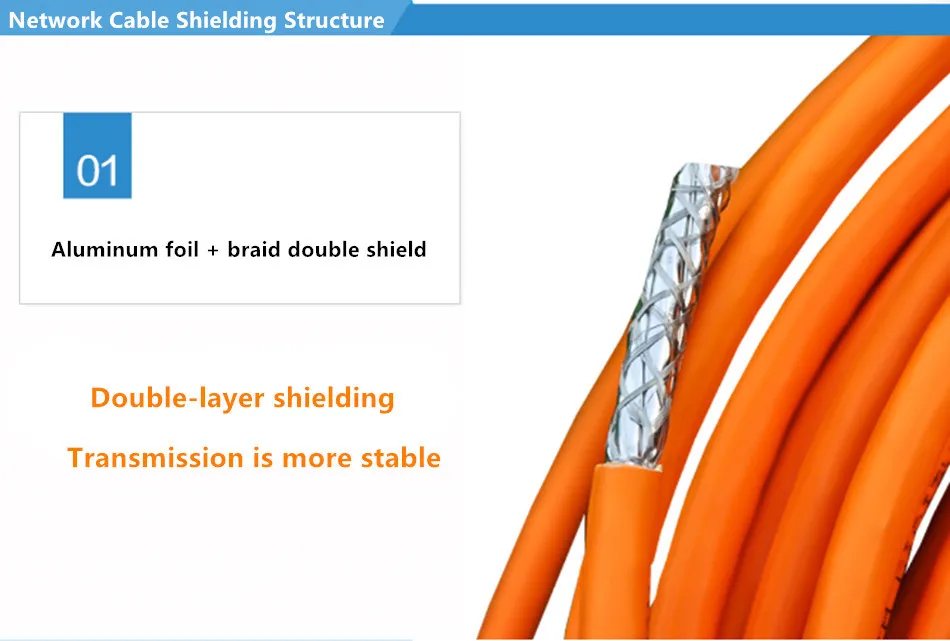 Network Cable Shielding Structure

01

Aluminum foil + braid double shield

Double-layer shielding

Transmission is more stable